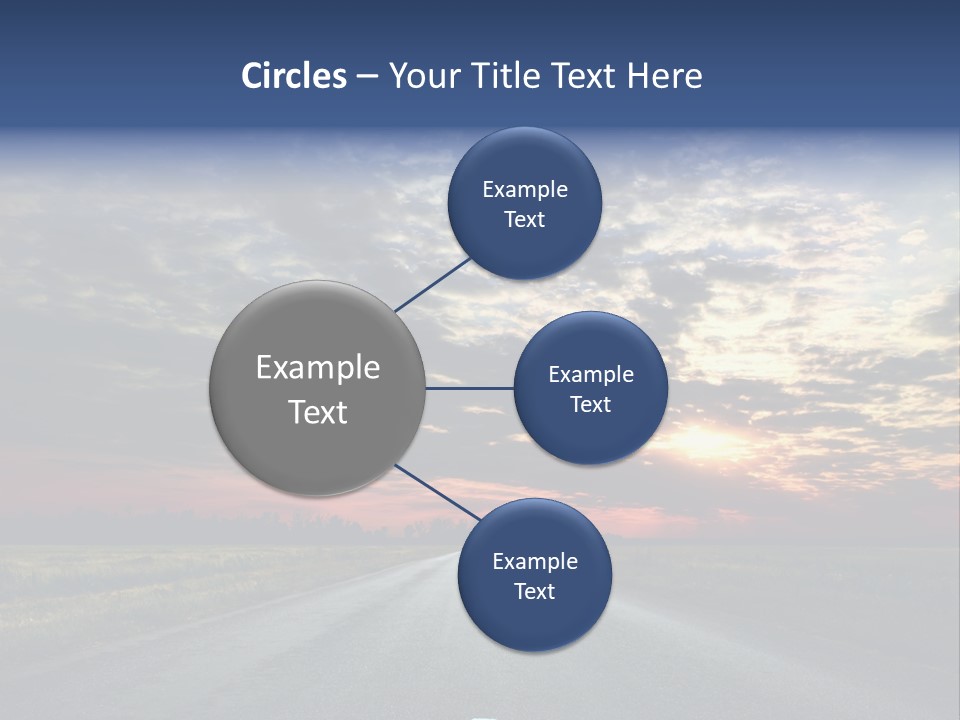 Circles – Your Title Text Here

Example Text

Example Text

Example Text

Example Text